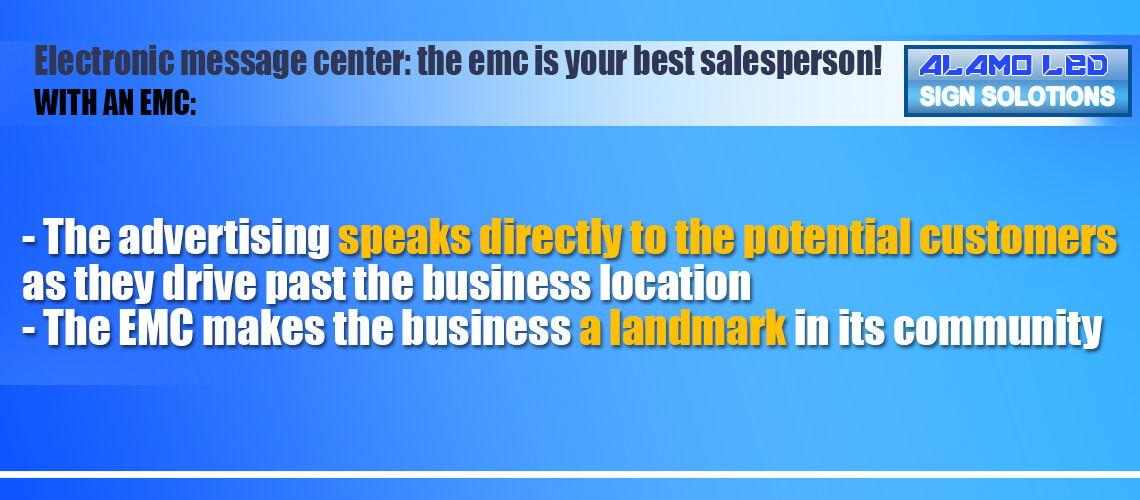 Electronic message center: the emc is your best salesperson!
WITH AN EMC:

ALAMO LED
SIGN SOLOTIONS

- The advertising speaks directly to the potential customers as they drive past the business location
- The EMC makes the business a landmark in its community